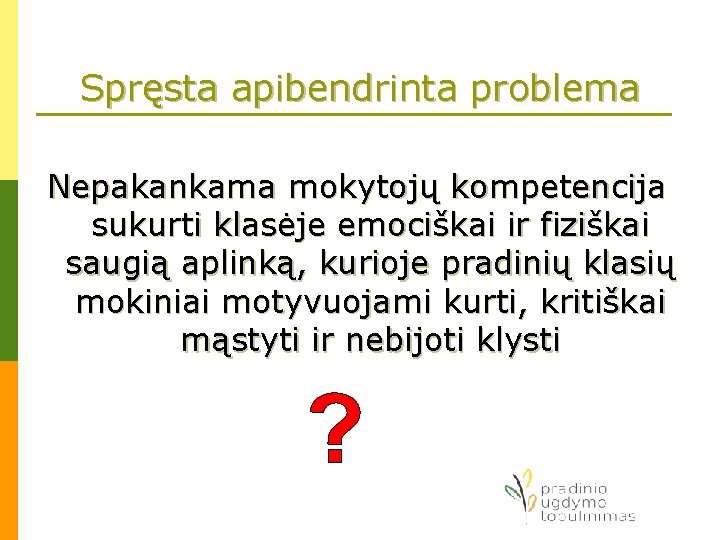 Spręsta apibendrinta problema

Nepakankama mokytojų kompetencija sukurti klasėje emociškai ir fiziškai saugią aplinką, kurioje pradinių klasių mokiniai motyvuojami kurti, kritiškai mąstyti ir nebijoti klysti

?

pradinio ugdymo tobulinimas